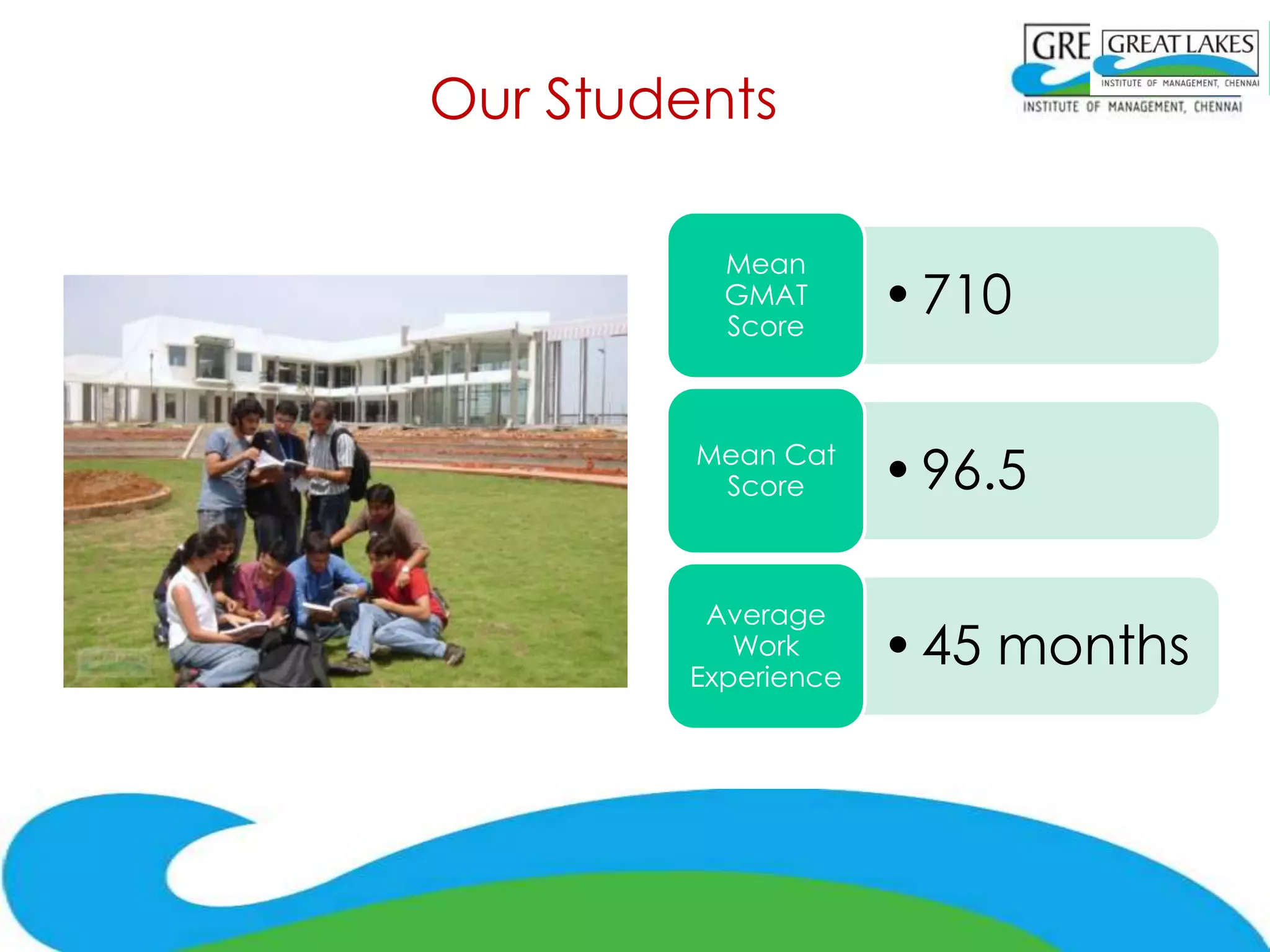 GRE GREAT LAKES
INSTITUTE OF MANAGEMENT, CHENNAI
INSTITUTE OF MANAGEMENT, CHENNAI

Our Students

Mean GMAT Score
• 710

Mean Cat Score
• 96.5

Average Work Experience
• 45 months